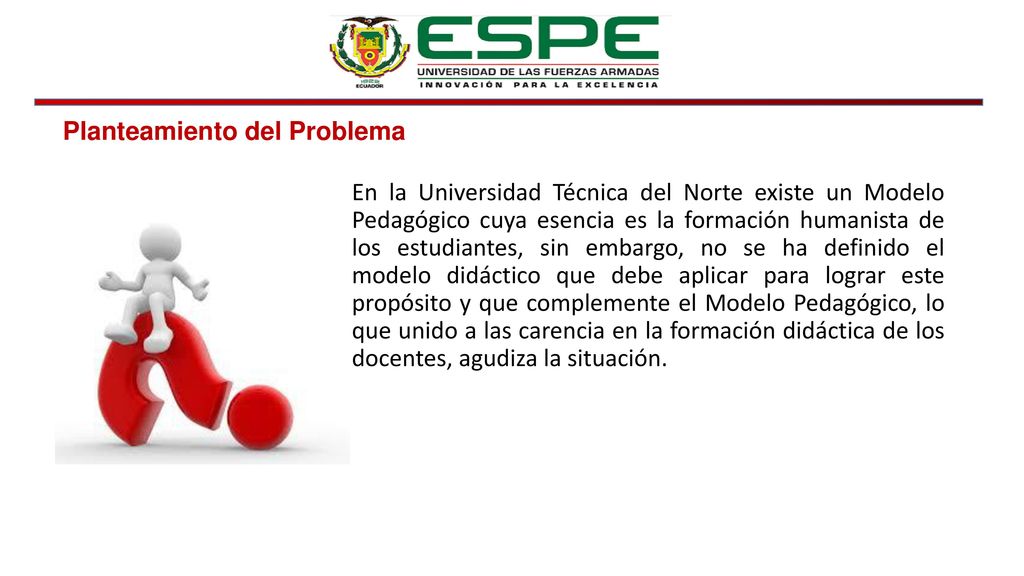 ECUADOR

ESPE
UNIVERSIDAD DE LAS FUERZAS ARMADAS
INNOVACIÓN PARA LA EXCELENCIA

Planteamiento del Problema

En la Universidad Técnica del Norte existe un Modelo Pedagógico cuya esencia es la formación humanista de los estudiantes, sin embargo, no se ha definido el modelo didáctico que debe aplicar para lograr este propósito y que complemente el Modelo Pedagógico, lo que unido a las carencia en la formación didáctica de los docentes, agudiza la situación.